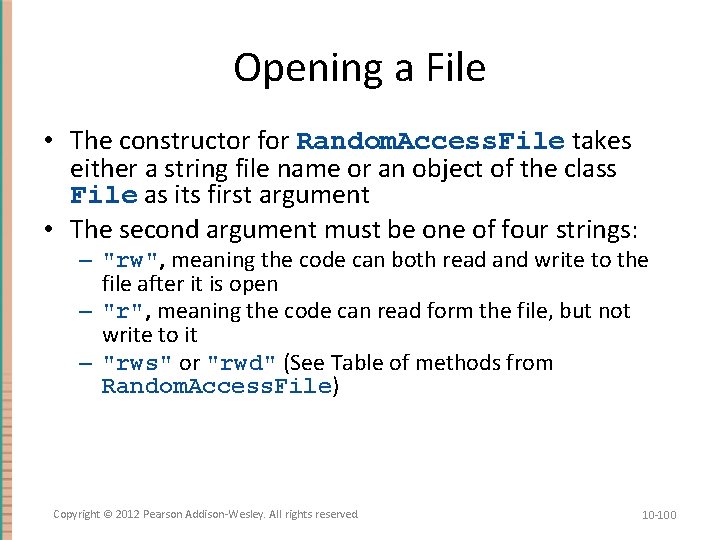 Opening a File

• The constructor for RandomAccessFile takes either a string file name or an object of the class File as its first argument

• The second argument must be one of four strings:
– "rw", meaning the code can both read and write to the file after it is open
– "r", meaning the code can read form the file, but not write to it
– "rws" or "rwd" (See Table of methods from RandomAccessFile)

Copyright © 2012 Pearson Addison-Wesley. All rights reserved

10-100